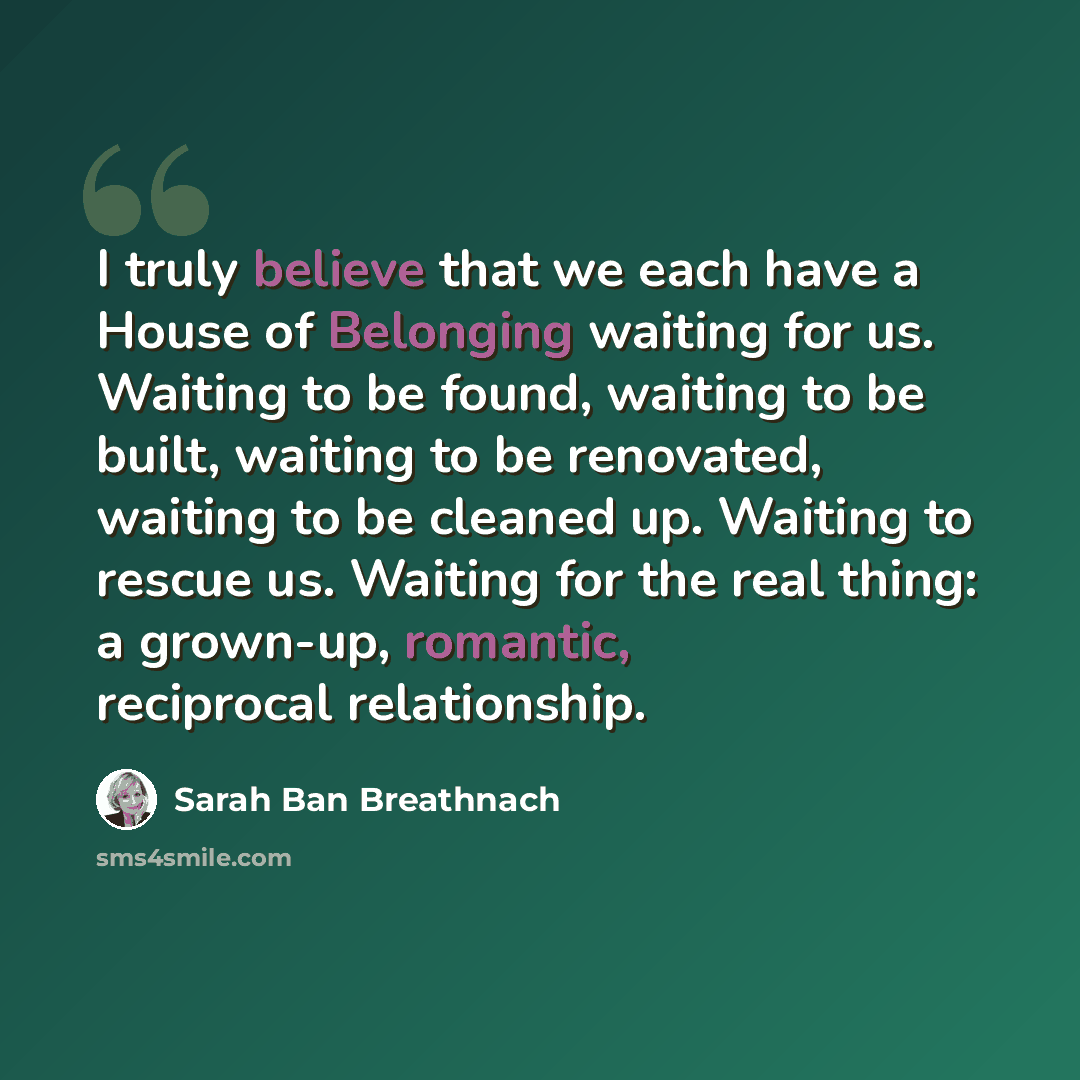 I truly believe that we each have a House of Belonging waiting for us. Waiting to be found, waiting to be built, waiting to be renovated, waiting to be cleaned up. Waiting to rescue us. Waiting for the real thing: a grown-up, romantic, reciprocal relationship.

Sarah Ban Breathnach

sms4smile.com